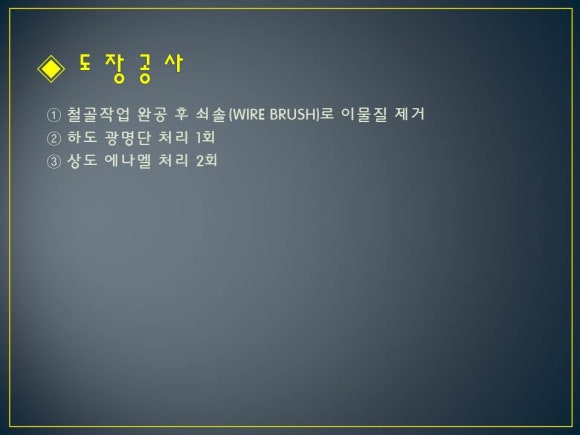 ◈ 도 장 공 사

① 철골작업 완공 후 쇠솔(WIRE BRUSH)로 이물질 제거
② 하도 광명단 처리 1회
③ 상도 에나멜 처리 2회